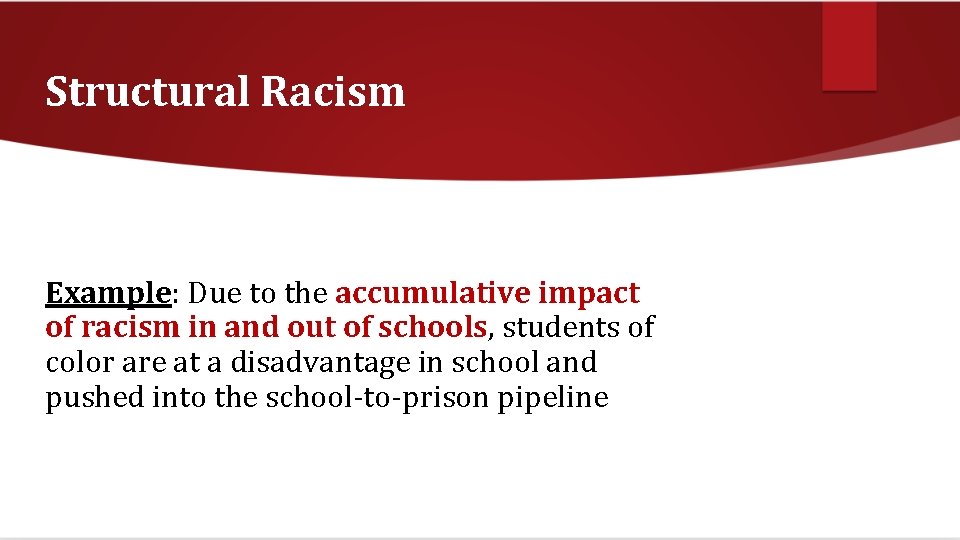 Structural Racism

Example: Due to the accumulative impact of racism in and out of schools, students of color are at a disadvantage in school and pushed into the school-to-prison pipeline